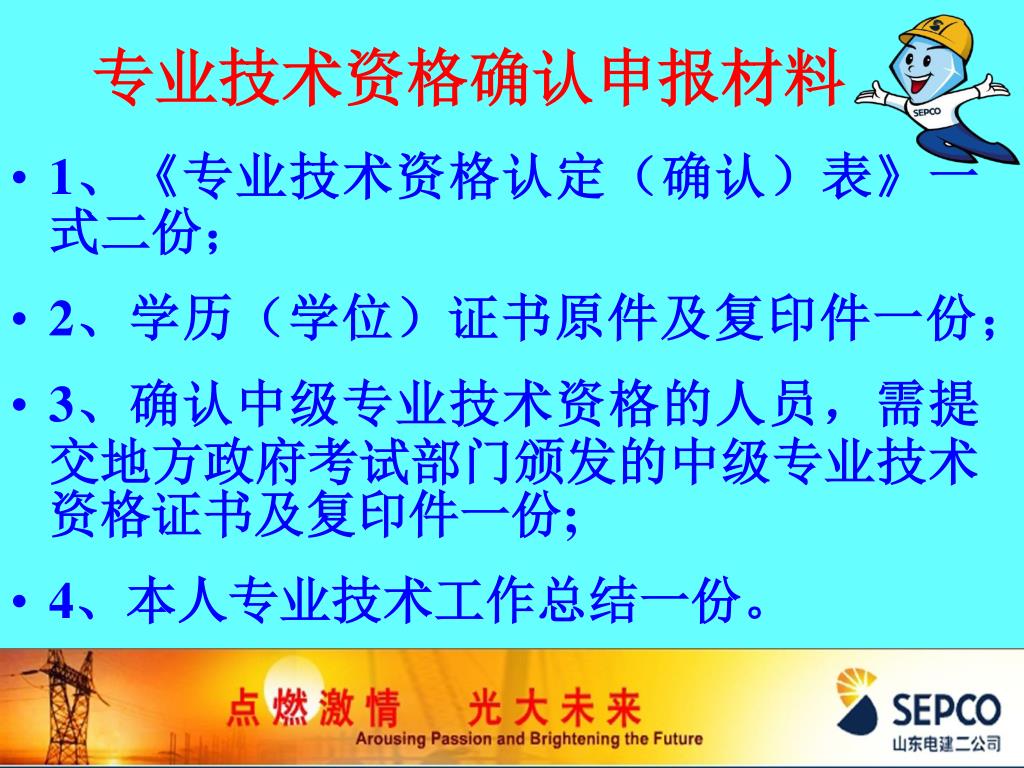 专业技术资格确认申报材料

SEPCO

• 1、《专业技术资格认定（确认）表》一式二份；

• 2、学历（学位）证书原件及复印件一份；

• 3、确认中级专业技术资格的人员，需提交地方政府考试部门颁发的中级专业技术资格证书及复印件一份;

• 4、本人专业技术工作总结一份。

点燃激情　光大未来

Arousing Passion and Brightening the Future

SEPCO

山东电建二公司